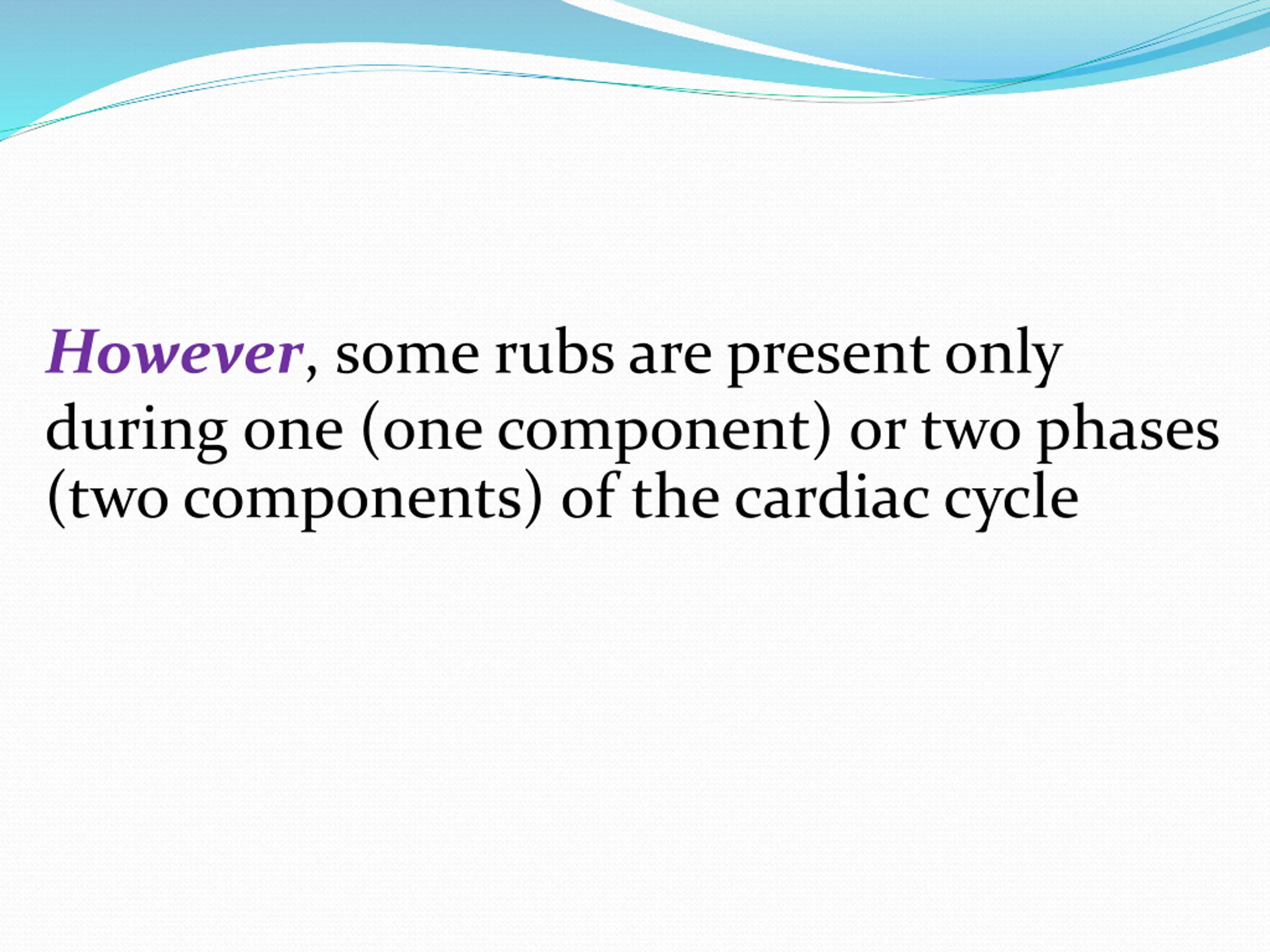 However, some rubs are present only during one (one component) or two phases (two components) of the cardiac cycle